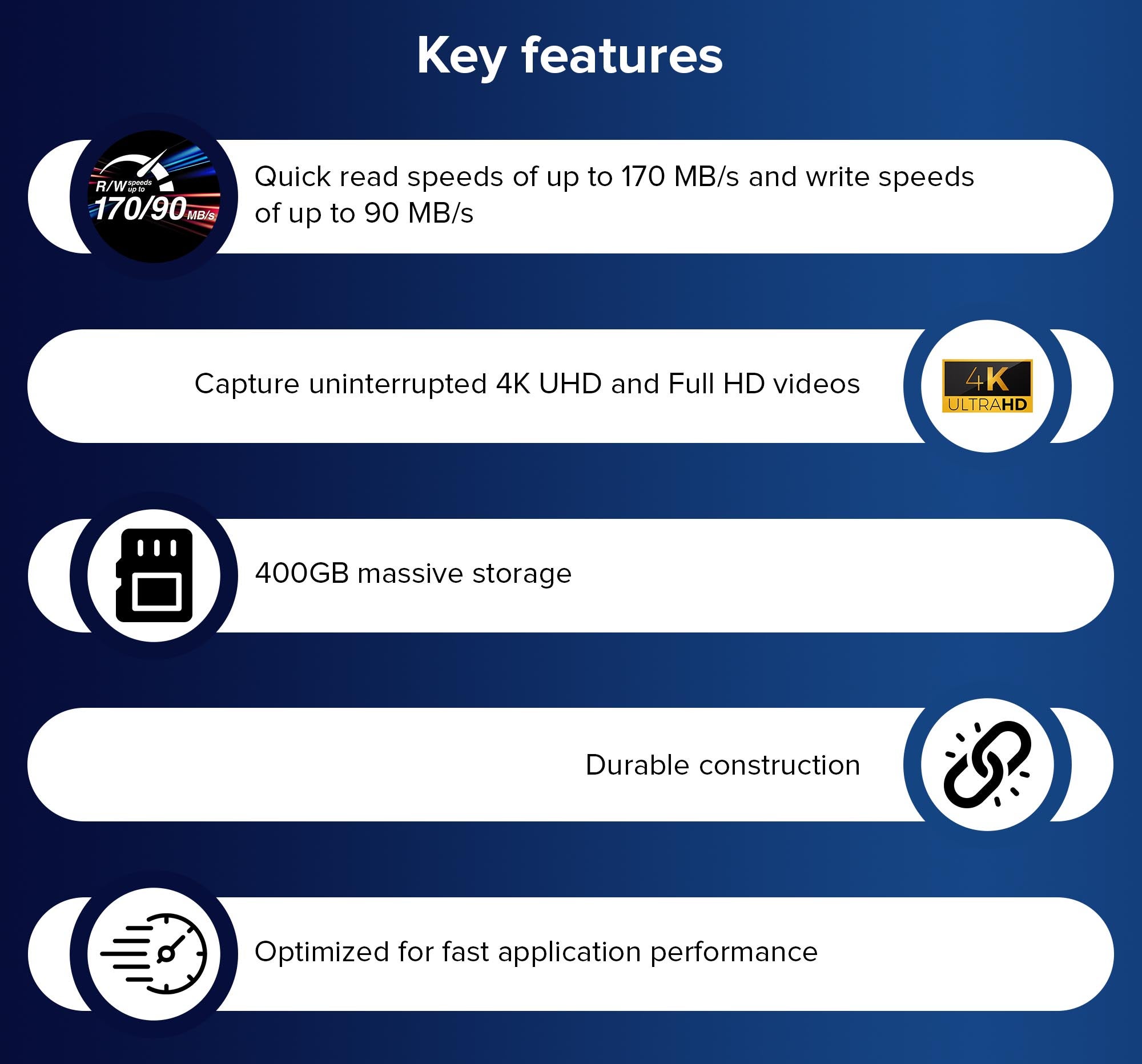 Key features

R/W speeds up to 170/90 MB/s

Quick read speeds of up to 170 MB/s and write speeds of up to 90 MB/s

Capture uninterrupted 4K UHD and Full HD videos

4K ULTRAHD

400GB massive storage

Durable construction

Optimized for fast application performance